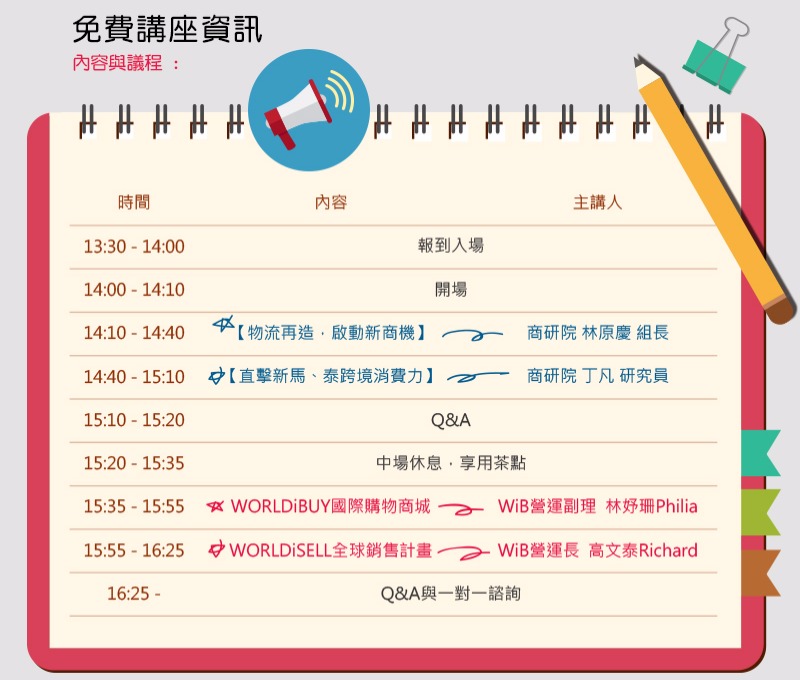 免費講座資訊
內容與議程 ：

| 時間 | 內容 | 主講人 |
|---|---|---|
| 13:30 - 14:00 | 報到入場 | |
| 14:00 - 14:10 | 開場 | |
| 14:10 - 14:40 | 【物流再造，啟動新商機】 | 商研院 林原慶 組長 |
| 14:40 - 15:10 | 【直擊新馬、泰跨境消費力】 | 商研院 丁凡 研究員 |
| 15:10 - 15:20 | Q&A | |
| 15:20 - 15:35 | 中場休息，享用茶點 | |
| 15:35 - 15:55 | WORLDiBUY國際購物商城 | WiB營運副理 林妤珊Philia |
| 15:55 - 16:25 | WORLDiSELL全球銷售計畫 | WiB營運長 高文泰Richard |
| 16:25 - | Q&A與一對一諮詢 | |